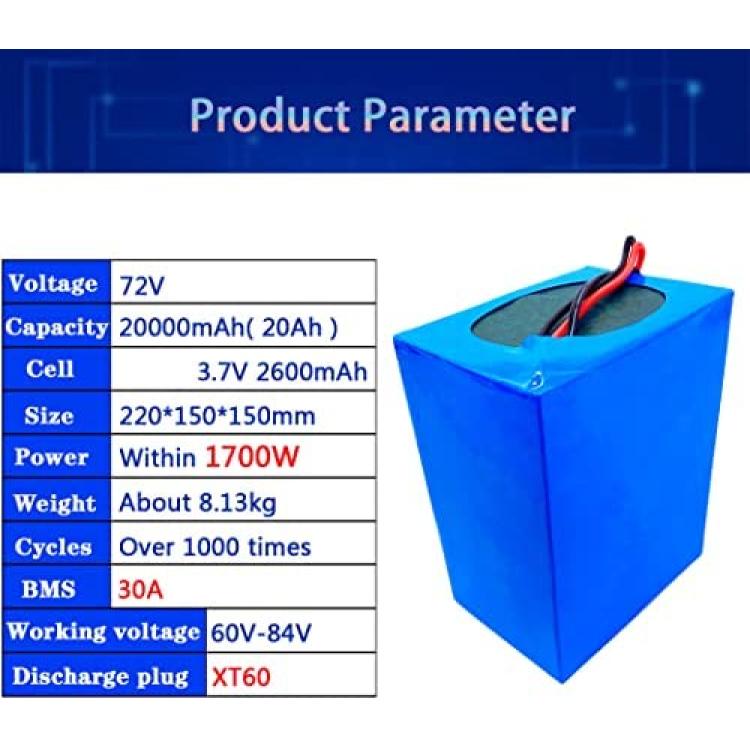 Product Parameter

| Voltage | 72V |
|---|---|
| Capacity | 20000mAh( 20Ah ) |
| Cell | 3.7V 2600mAh |
| Size | 220*150*150mm |
| Power | Within 1700W |
| Weight | About 8.13kg |
| Cycles | Over 1000 times |
| BMS | 30A |
| Working voltage | 60V-84V |
| Discharge plug | XT60 |